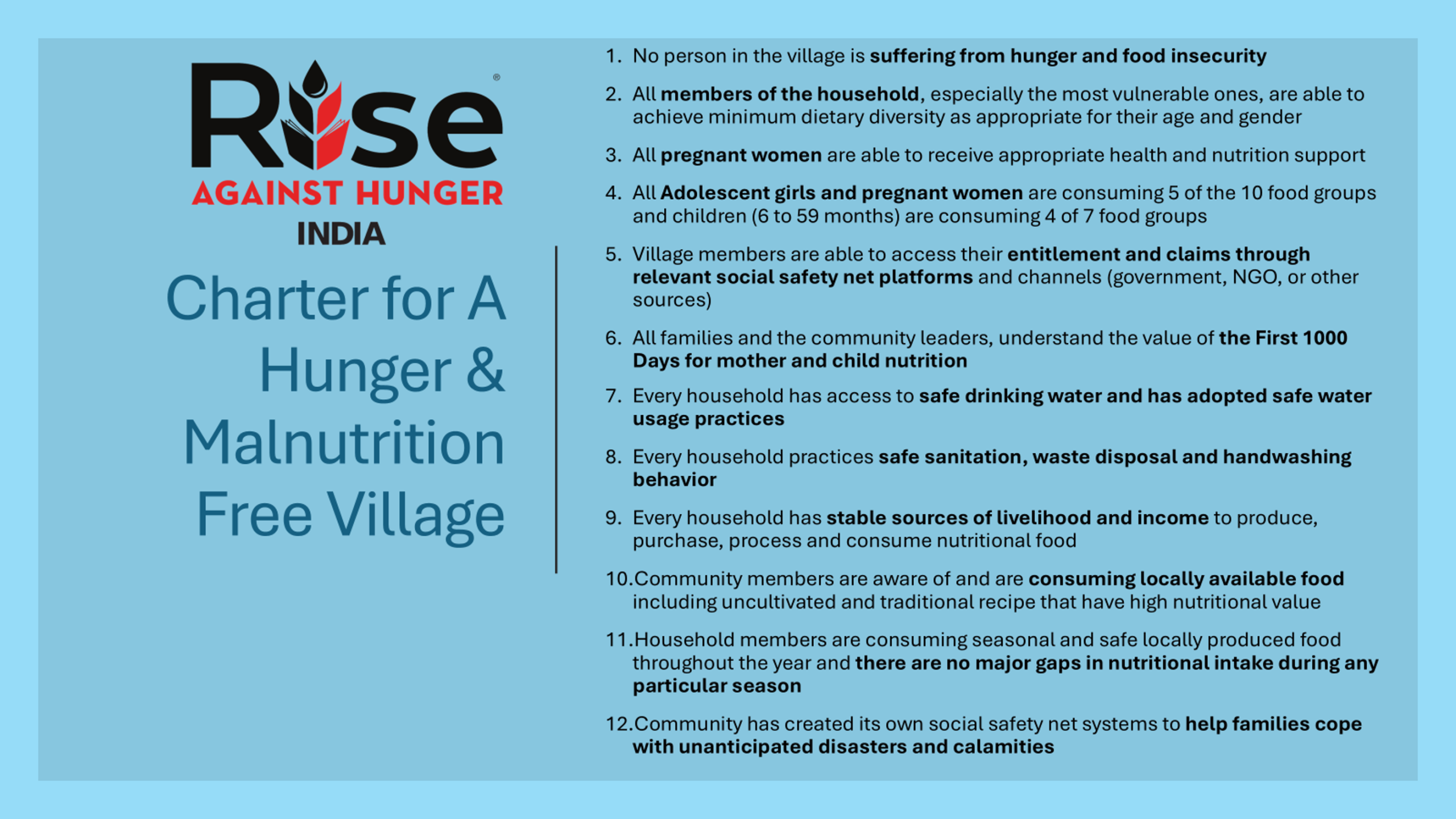 Rise®
AGAINST HUNGER
INDIA

Charter for A Hunger & Malnutrition Free Village

1. No person in the village is suffering from hunger and food insecurity

2. All members of the household, especially the most vulnerable ones, are able to achieve minimum dietary diversity as appropriate for their age and gender

3. All pregnant women are able to receive appropriate health and nutrition support

4. All Adolescent girls and pregnant women are consuming 5 of the 10 food groups and children (6 to 59 months) are consuming 4 of 7 food groups

5. Village members are able to access their entitlement and claims through relevant social safety net platforms and channels (government, NGO, or other sources)

6. All families and the community leaders, understand the value of the First 1000 Days for mother and child nutrition

7. Every household has access to safe drinking water and has adopted safe water usage practices

8. Every household practices safe sanitation, waste disposal and handwashing behavior

9. Every household has stable sources of livelihood and income to produce, purchase, process and consume nutritional food

10. Community members are aware of and are consuming locally available food including uncultivated and traditional recipe that have high nutritional value

11. Household members are consuming seasonal and safe locally produced food throughout the year and there are no major gaps in nutritional intake during any particular season

12. Community has created its own social safety net systems to help families cope with unanticipated disasters and calamities